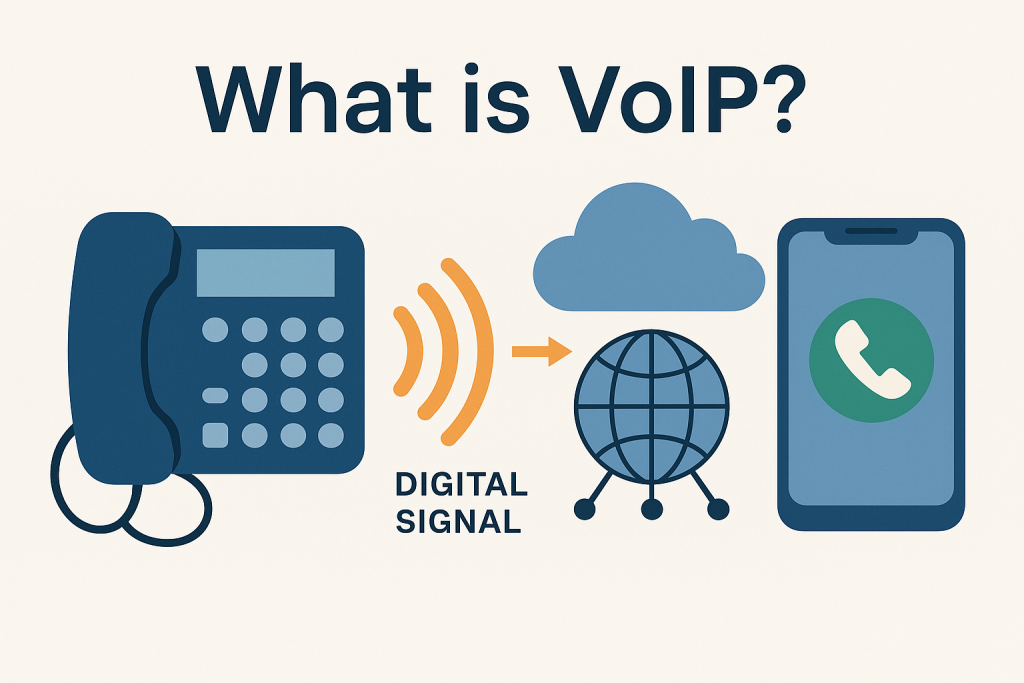 What is VoIP?

DIGITAL SIGNAL